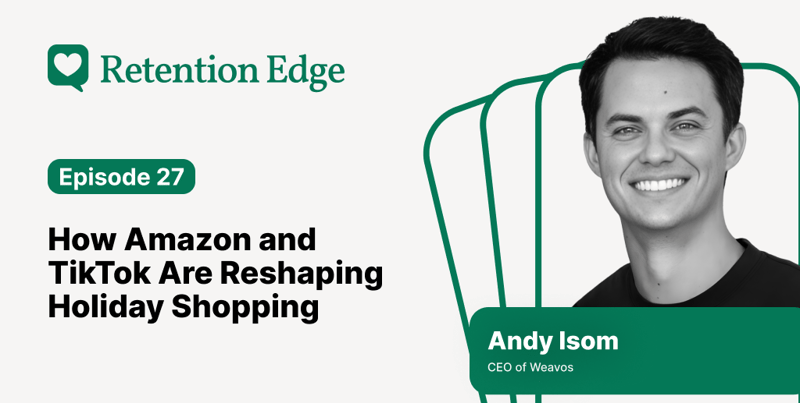 Retention Edge

Episode 27

How Amazon and TikTok Are Reshaping Holiday Shopping

Andy Isom

CEO of Weavos